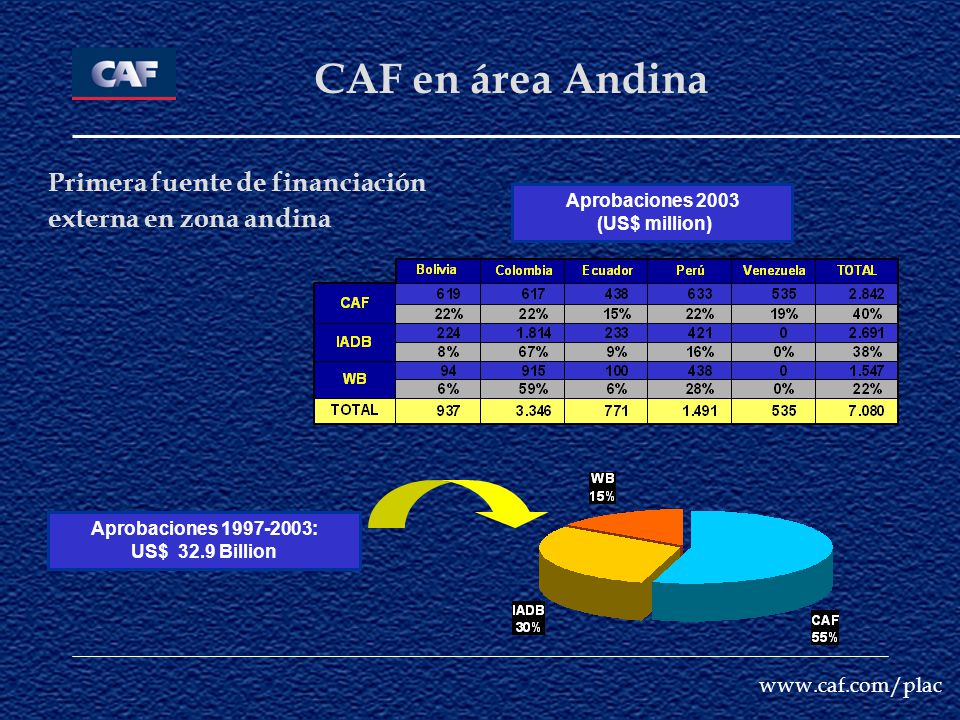 CAF

CAF en área Andina

Primera fuente de financiación externa en zona andina

Aprobaciones 2003
(US$ million)

| | Bolivia | Colombia | Ecuador | Perú | Venezuela | TOTAL |
|---|---|---|---|---|---|---|
| CAF | 619 | 617 | 438 | 633 | 535 | 2.842 |
| | 22% | 22% | 15% | 22% | 19% | 40% |
| IADB | 224 | 1.814 | 233 | 421 | 0 | 2.691 |
| | 8% | 67% | 9% | 16% | 0% | 38% |
| WB | 94 | 915 | 100 | 438 | 0 | 1.547 |
| | 6% | 59% | 6% | 28% | 0% | 22% |
| TOTAL | 937 | 3.346 | 771 | 1.491 | 535 | 7.080 |

Aprobaciones 1997-2003:
US$ 32.9 Billion

WB
15%

IADB
30%

CAF
55%

www.caf.com/plac